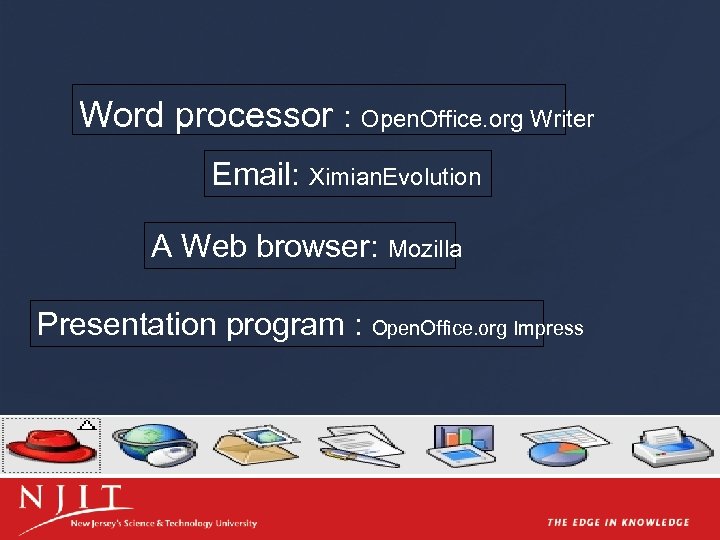 Word processor : OpenOffice.org Writer

Email: XimianEvolution

A Web browser: Mozilla

Presentation program : OpenOffice.org Impress

NJIT
New Jersey's Science & Technology University

THE EDGE IN KNOWLEDGE